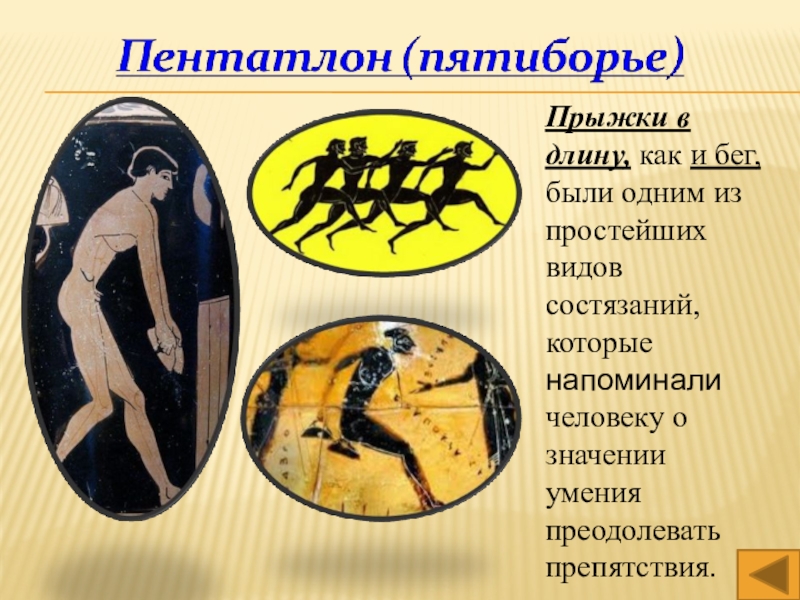 Пентатлон (пятиборье)

Прыжки в длину, как и бег, были одним из простейших видов состязаний, которые напоминали человеку о значении умения преодолевать препятствия.